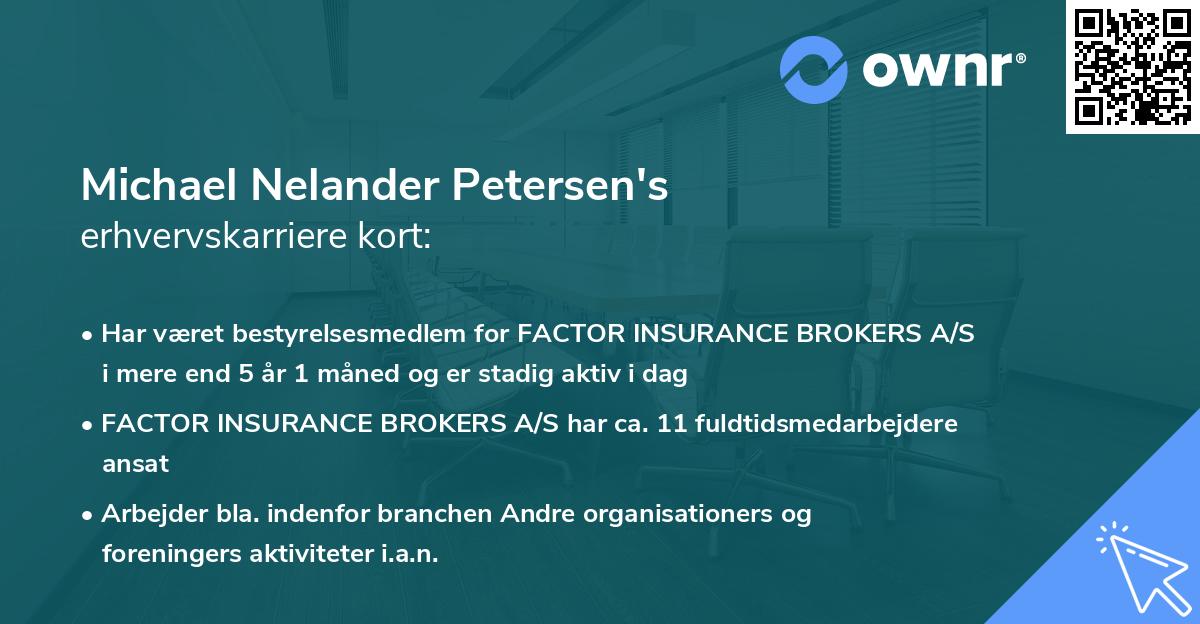 ownr®

Michael Nelander Petersen's
erhvervskarriere kort:

• Har været bestyrelsesmedlem for FACTOR INSURANCE BROKERS A/S i mere end 5 år 1 måned og er stadig aktiv i dag

• FACTOR INSURANCE BROKERS A/S har ca. 11 fuldtidsmedarbejdere ansat

• Arbejder bla. indenfor branchen Andre organisationers og foreningers aktiviteter i.a.n.